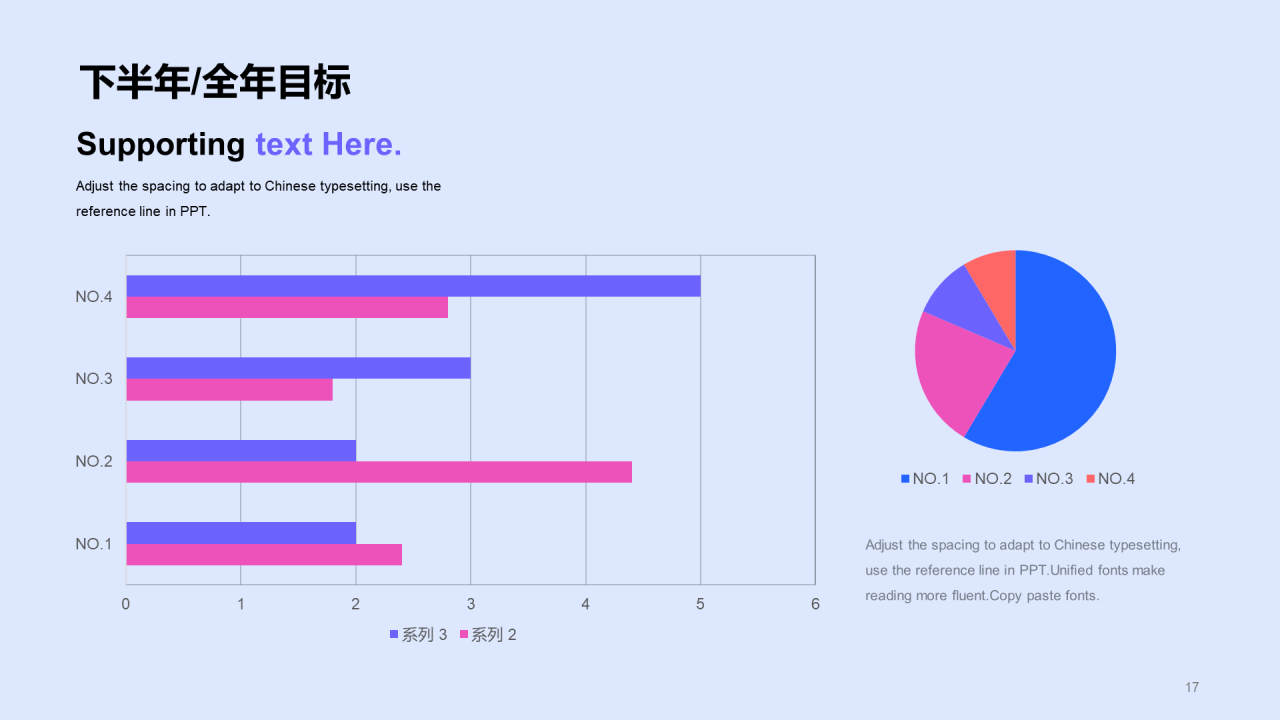 下半年/全年目标

Supporting text Here.

Adjust the spacing to adapt to Chinese typesetting, use the reference line in PPT.

NO.4
NO.3
NO.2
NO.1
0 1 2 3 4 5 6
系列 3 系列 2

NO.1 NO.2 NO.3 NO.4

Adjust the spacing to adapt to Chinese typesetting, use the reference line in PPT.Unified fonts make reading more fluent.Copy paste fonts.

17